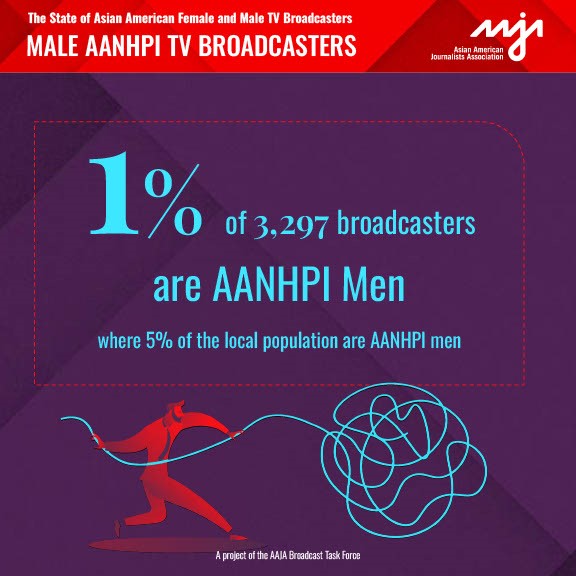 The State of Asian American Female and Male TV Broadcasters

MALE AANHPI TV BROADCASTERS

aaja
Asian American Journalists Association

1% of 3,297 broadcasters

are AANHPI Men

where 5% of the local population are AANHPI men

A project of the AAJA Broadcast Task Force